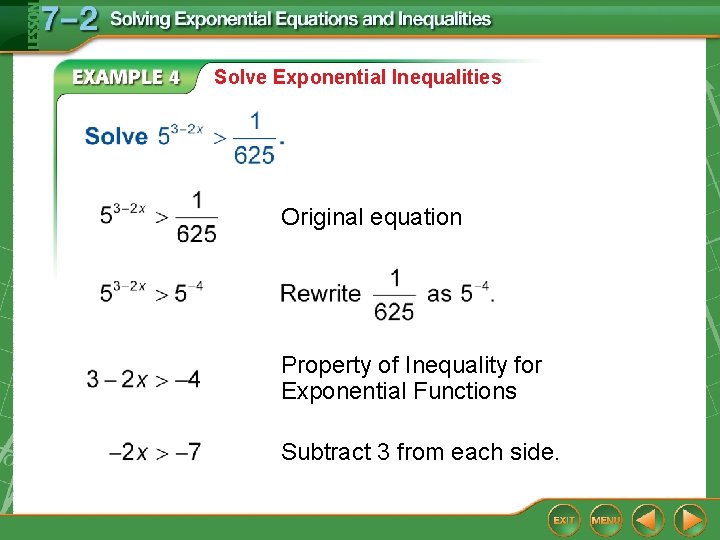 LESSON 7–2 Solving Exponential Equations and Inequalities

EXAMPLE 4 Solve Exponential Inequalities

Solve $5^{3-2x} > \frac{1}{625}$.

$5^{3-2x} > \frac{1}{625}$ Original equation

$5^{3-2x} > 5^{-4}$ Rewrite $\frac{1}{625}$ as $5^{-4}$.

$3 - 2x > -4$ Property of Inequality for Exponential Functions

$-2x > -7$ Subtract 3 from each side.

EXIT MENU